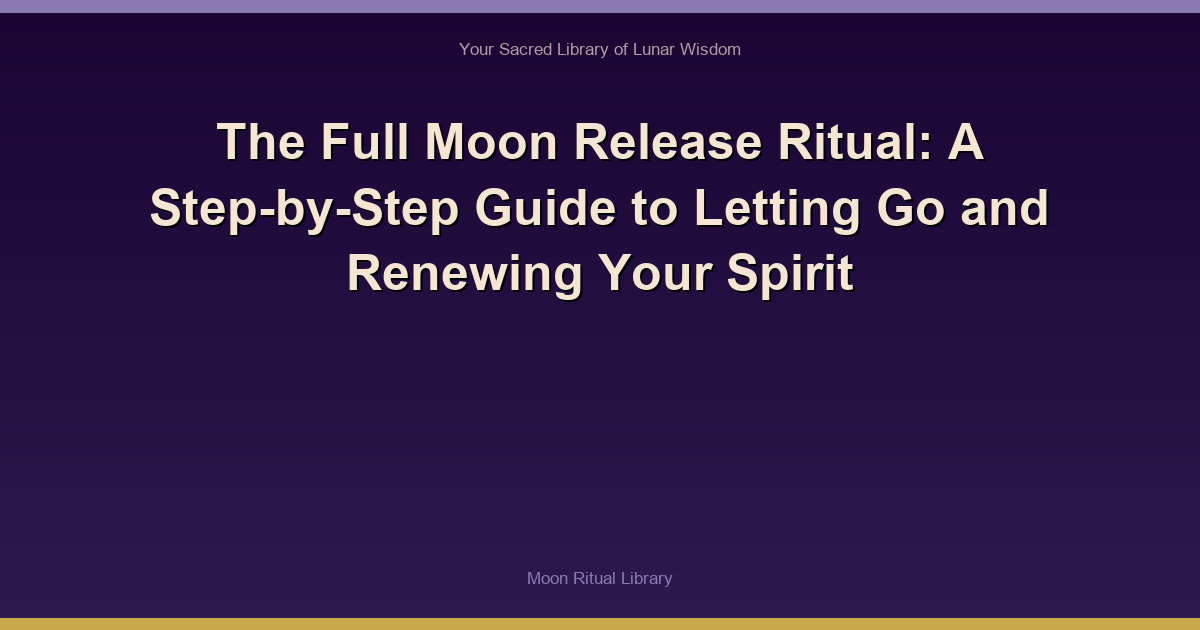 Your Sacred Library of Lunar Wisdom

The Full Moon Release Ritual: A Step-by-Step Guide to Letting Go and Renewing Your Spirit

Moon Ritual Library